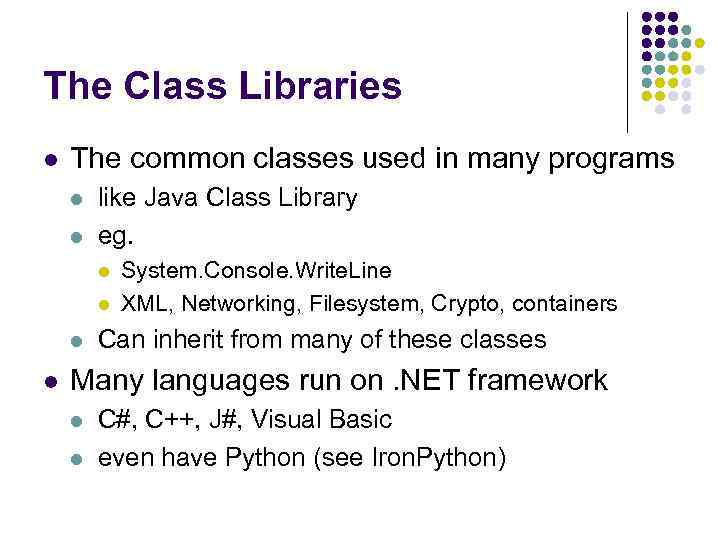 The Class Libraries

- The common classes used in many programs
  - like Java Class Library
  - eg.
    - System.Console.WriteLine
    - XML, Networking, Filesystem, Crypto, containers
  - Can inherit from many of these classes
- Many languages run on .NET framework
  - C#, C++, J#, Visual Basic
  - even have Python (see IronPython)